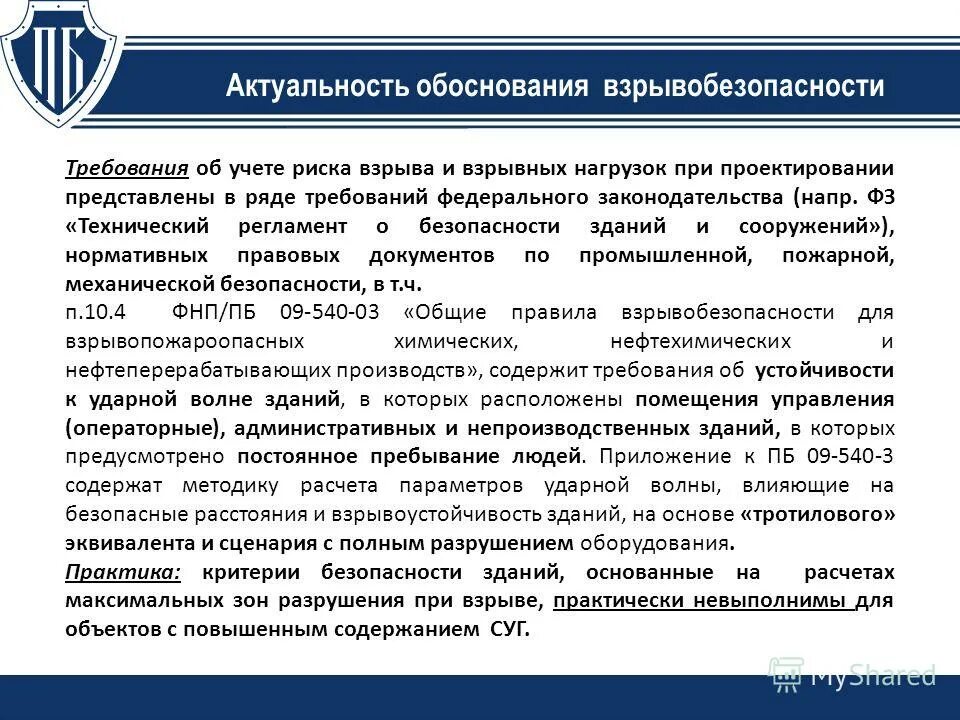 ПБ

Актуальность обоснования взрывобезопасности

Требования об учете риска взрыва и взрывных нагрузок при проектировании представлены в ряде требований федерального законодательства (напр. ФЗ «Технический регламент о безопасности зданий и сооружений»), нормативных правовых документов по промышленной, пожарной, механической безопасности, в т.ч.

п.10.4 ФНП/ПБ 09-540-03 «Общие правила взрывобезопасности для взрывопожароопасных химических, нефтехимических и нефтеперерабатывающих производств», содержит требования об устойчивости к ударной волне зданий, в которых расположены помещения управления (операторные), административных и непроизводственных зданий, в которых предусмотрено постоянное пребывание людей. Приложение к ПБ 09-540-3 содержат методику расчета параметров ударной волны, влияющие на безопасные расстояния и взрывоустойчивость зданий, на основе «тротилового» эквивалента и сценария с полным разрушением оборудования.

Практика: критерии безопасности зданий, основанные на расчетах максимальных зон разрушения при взрыве, практически невыполнимы для объектов с повышенным содержанием СУГ.

MyShared